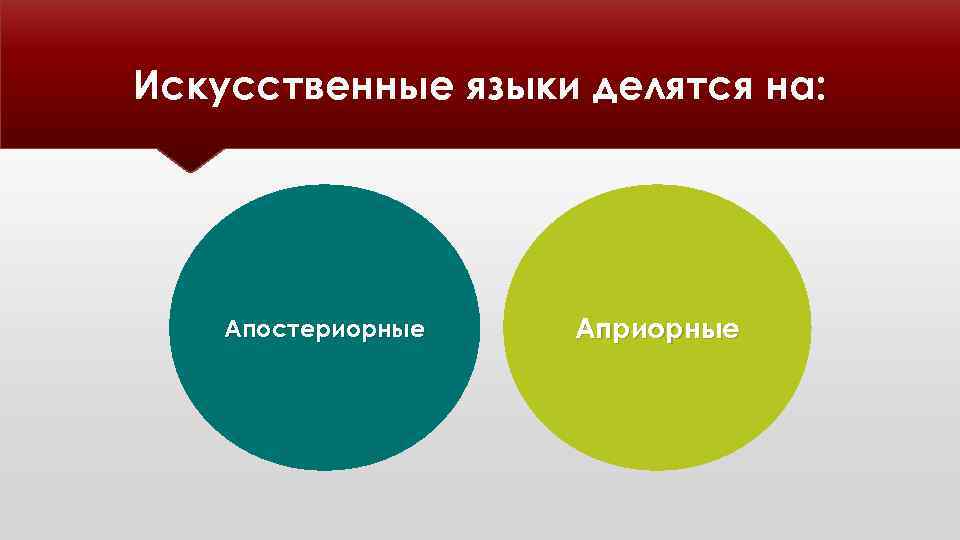 Искусственные языки делятся на:

Апостериорные

Априорные